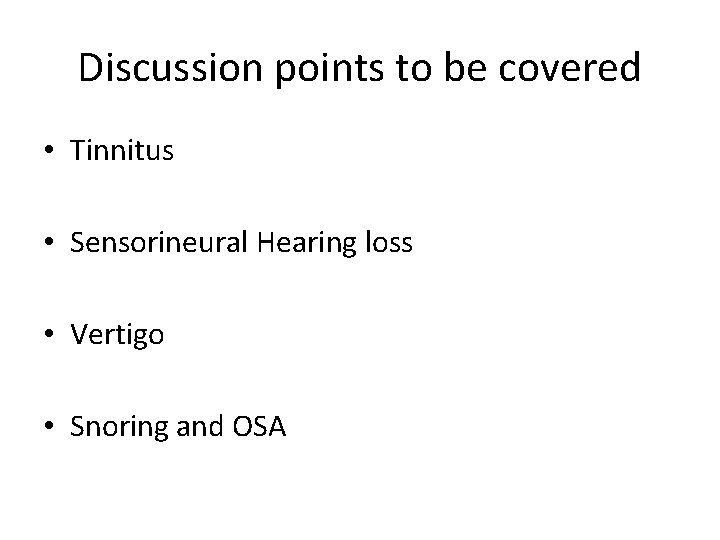 Discussion points to be covered

• Tinnitus

• Sensorineural Hearing loss

• Vertigo

• Snoring and OSA